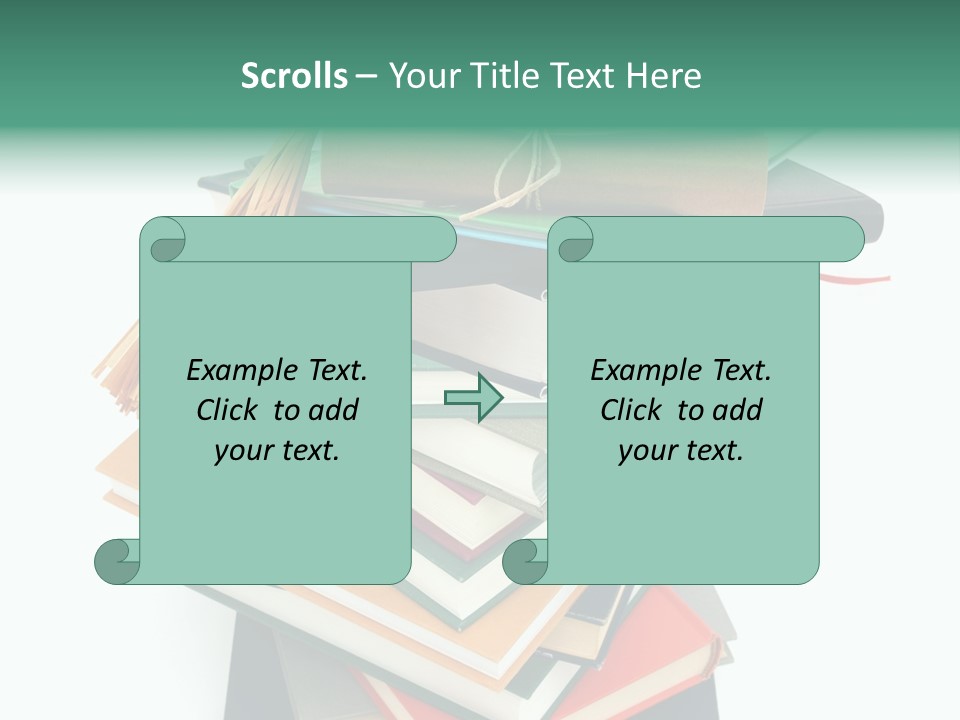 Scrolls – Your Title Text Here

Example Text. Click to add your text.

Example Text. Click to add your text.